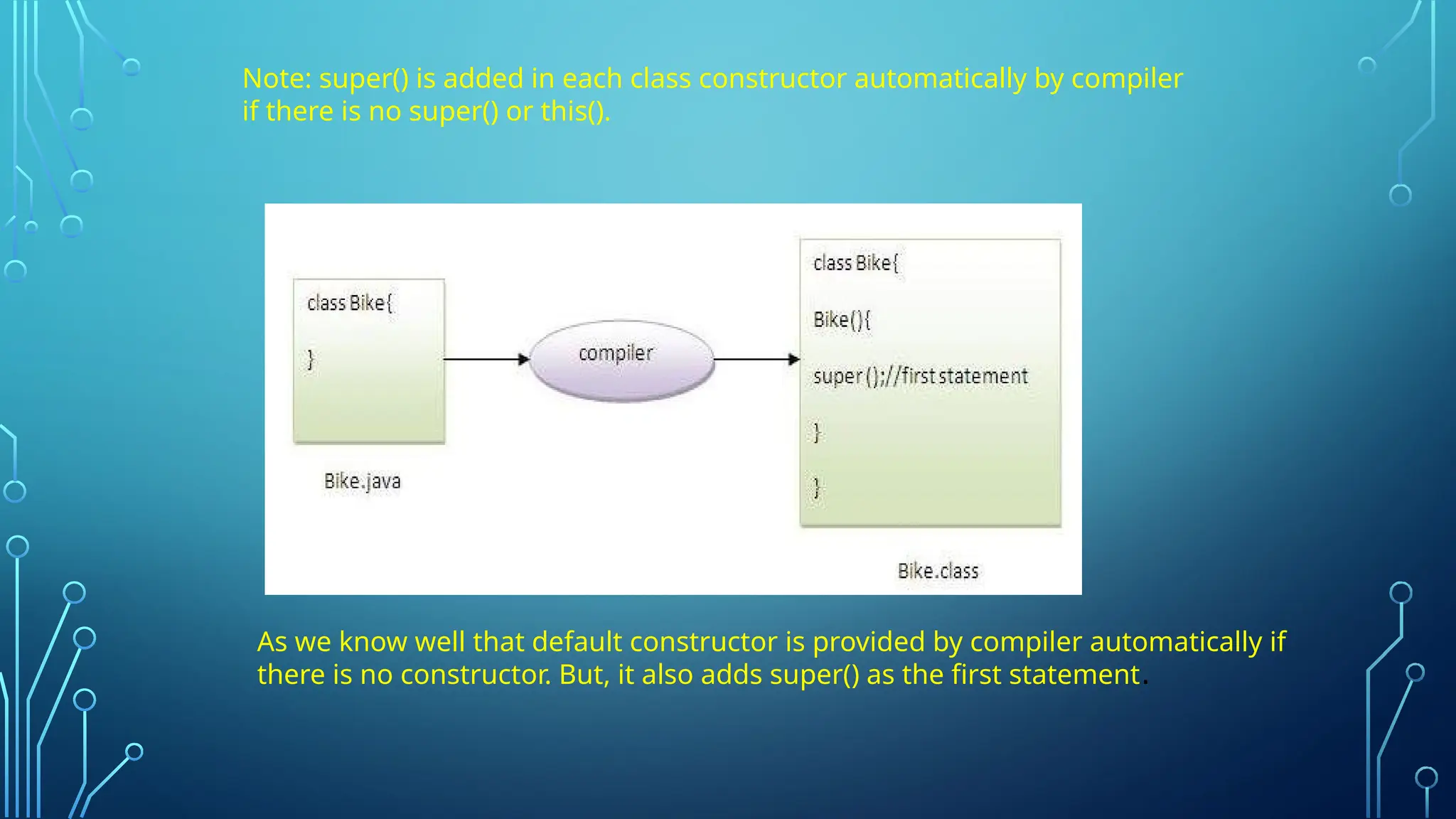 Note: super() is added in each class constructor automatically by compiler if there is no super() or this().

class Bike{

}

Bike.java

compiler

class Bike{

Bike(){

super();//first statement

}

}

Bike.class

As we know well that default constructor is provided by compiler automatically if there is no constructor. But, it also adds super() as the first statement.